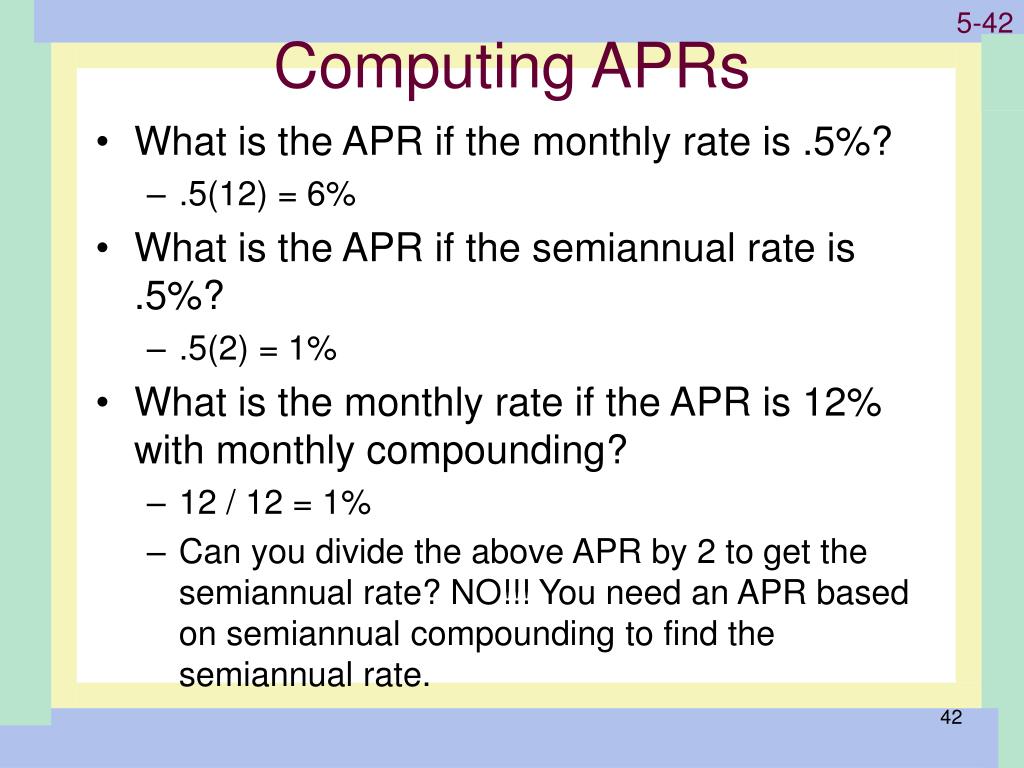 5-42

Computing APRs

• What is the APR if the monthly rate is .5%?
 – .5(12) = 6%
• What is the APR if the semiannual rate is .5%?
 – .5(2) = 1%
• What is the monthly rate if the APR is 12% with monthly compounding?
 – 12 / 12 = 1%
 – Can you divide the above APR by 2 to get the semiannual rate? NO!!! You need an APR based on semiannual compounding to find the semiannual rate.

42